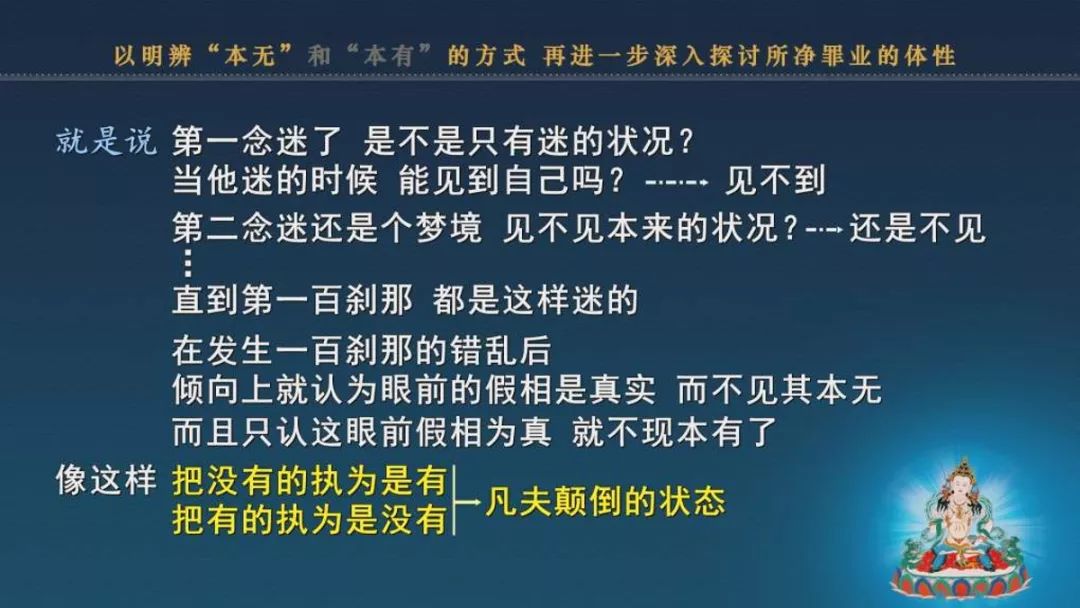 以明辨“本无”和“本有”的方式 再进一步深入探讨所净罪业的体性

就是说 第一念迷了 是不是只有迷的状况？
当他迷的时候 能见到自己吗？ → 见不到
第二念迷还是个梦境 见不见本来的状况？→ 还是不见
⋮
直到第一百刹那 都是这样迷的

在发生一百刹那的错乱后
倾向上就认为眼前的假相是真实 而不见其本无
而且只认这眼前假相为真 就不现本有了

像这样 把没有的执为是有
把有的执为是没有 → 凡夫颠倒的状态